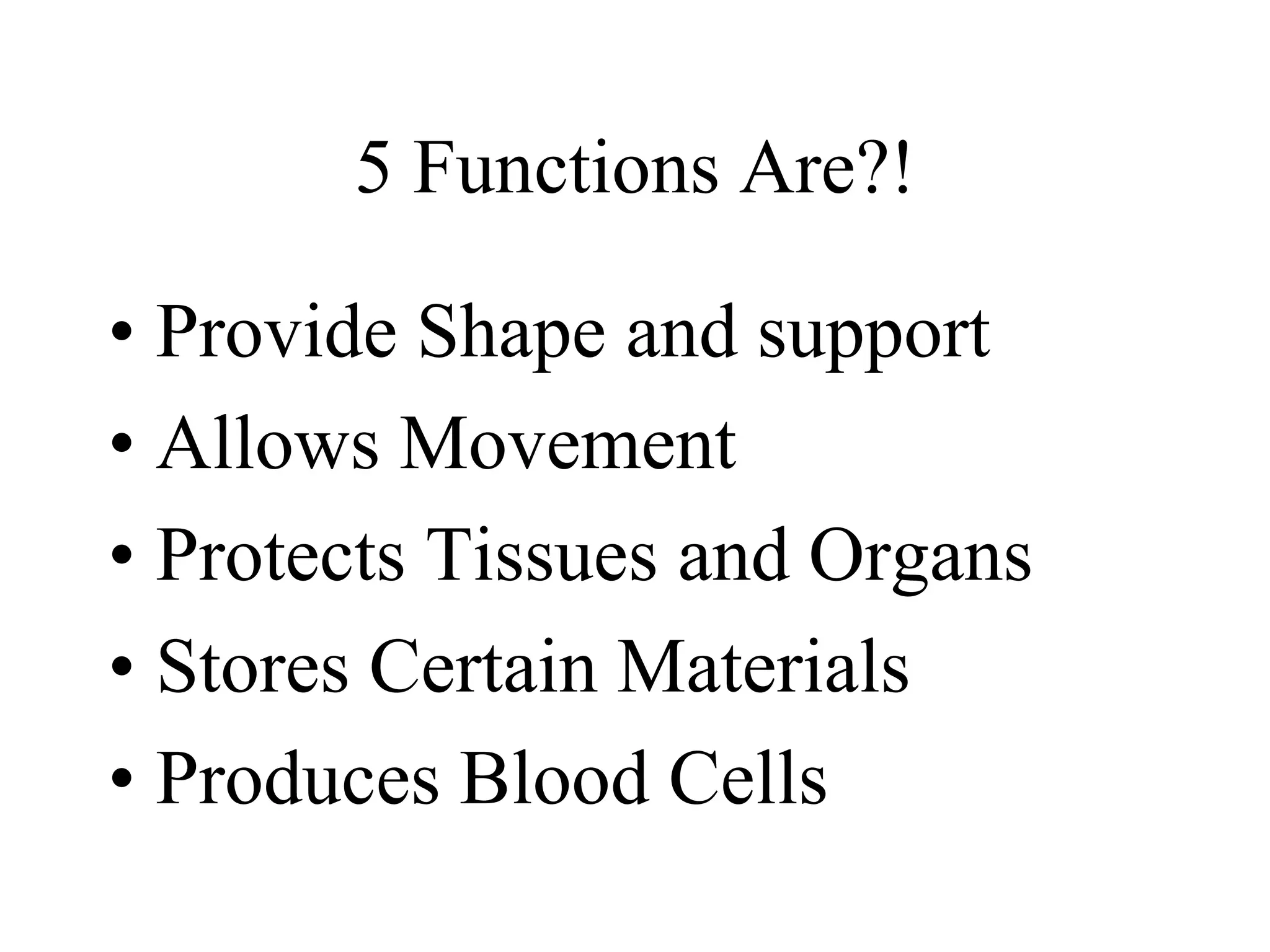 5 Functions Are?!

• Provide Shape and support
• Allows Movement
• Protects Tissues and Organs
• Stores Certain Materials
• Produces Blood Cells